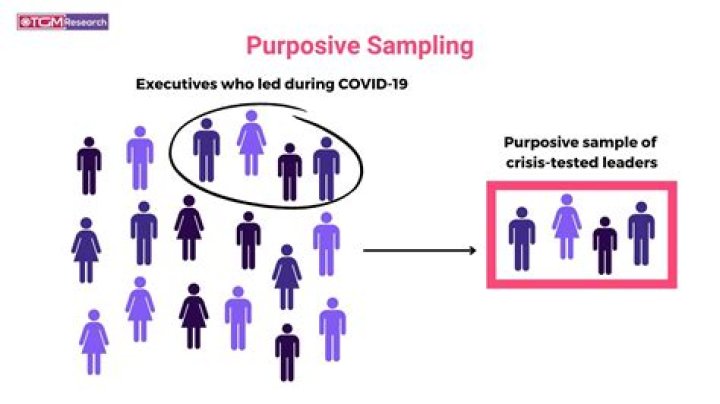 TGM Research

Purposive Sampling

Executives who led during COVID-19

Purposive sample of crisis-tested leaders